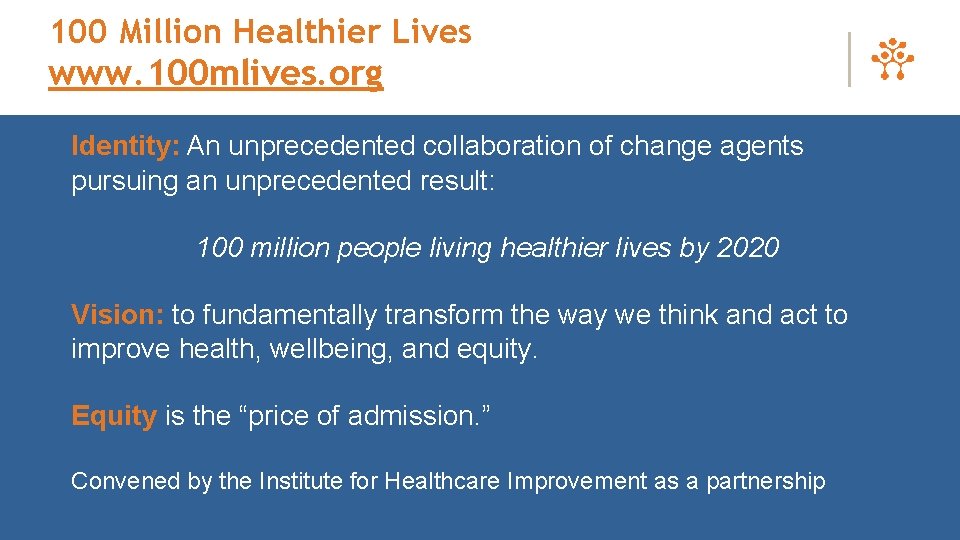 100 Million Healthier Lives
www.100mlives.org

Identity: An unprecedented collaboration of change agents pursuing an unprecedented result:

100 million people living healthier lives by 2020

Vision: to fundamentally transform the way we think and act to improve health, wellbeing, and equity.

Equity is the “price of admission.”

Convened by the Institute for Healthcare Improvement as a partnership